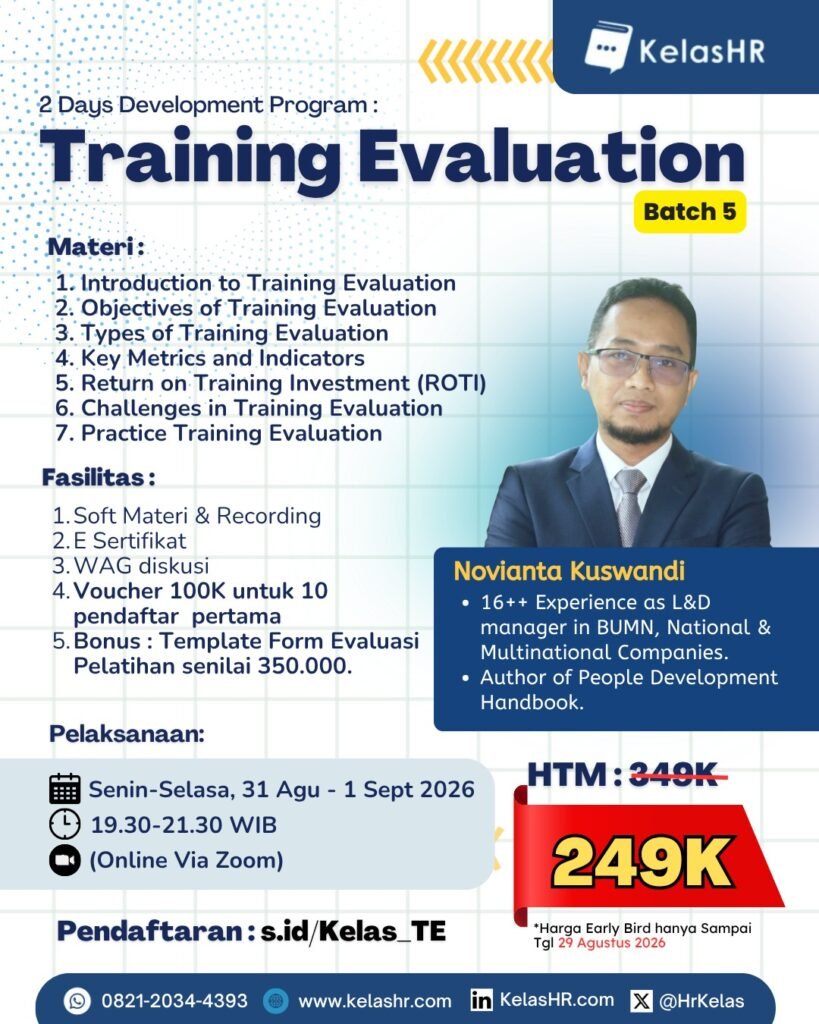 KelasHR

2 Days Development Program :

Training Evaluation

Batch 5

Materi :

1. Introduction to Training Evaluation
2. Objectives of Training Evaluation
3. Types of Training Evaluation
4. Key Metrics and Indicators
5. Return on Training Investment (ROTI)
6. Challenges in Training Evaluation
7. Practice Training Evaluation

Fasilitas :

1. Soft Materi & Recording
2. E Sertifikat
3. WAG diskusi
4. Voucher 100K untuk 10 pendaftar pertama
5. Bonus : Template Form Evaluasi Pelatihan senilai 350.000.

Novianta Kuswandi

• 16++ Experience as L&D manager in BUMN, National & Multinational Companies.
• Author of People Development Handbook.

Pelaksanaan:

Senin-Selasa, 31 Agu - 1 Sept 2026
19.30-21.30 WIB
(Online Via Zoom)

HTM : 349K

249K

*Harga Early Bird hanya Sampai Tgl 29 Agustus 2026

Pendaftaran : s.id/Kelas_TE

0821-2034-4393 www.kelashr.com KelasHR.com @HrKelas